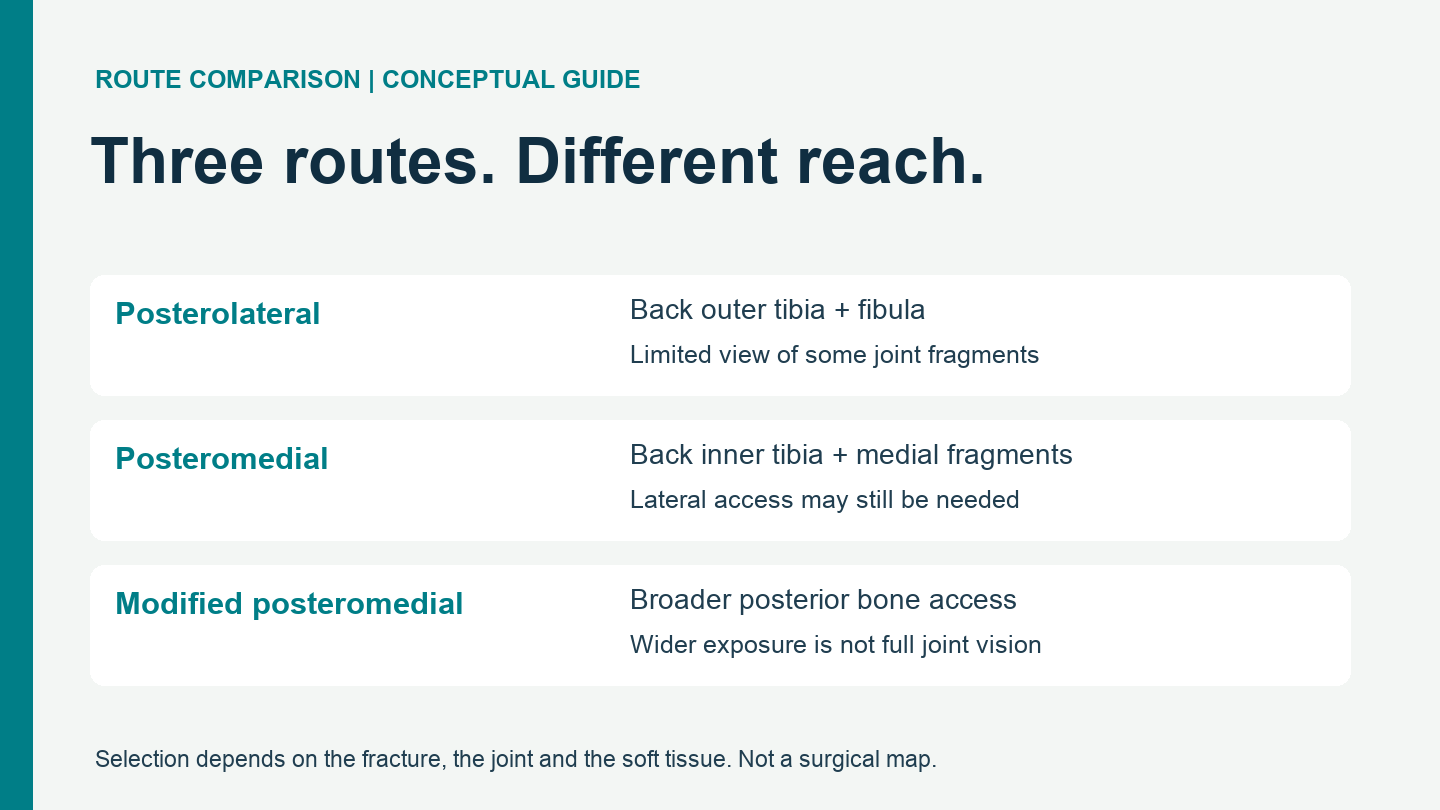 ROUTE COMPARISON | CONCEPTUAL GUIDE

Three routes. Different reach.

Posterolateral

Back outer tibia + fibula

Limited view of some joint fragments

Posteromedial

Back inner tibia + medial fragments

Lateral access may still be needed

Modified posteromedial

Broader posterior bone access

Wider exposure is not full joint vision

Selection depends on the fracture, the joint and the soft tissue. Not a surgical map.